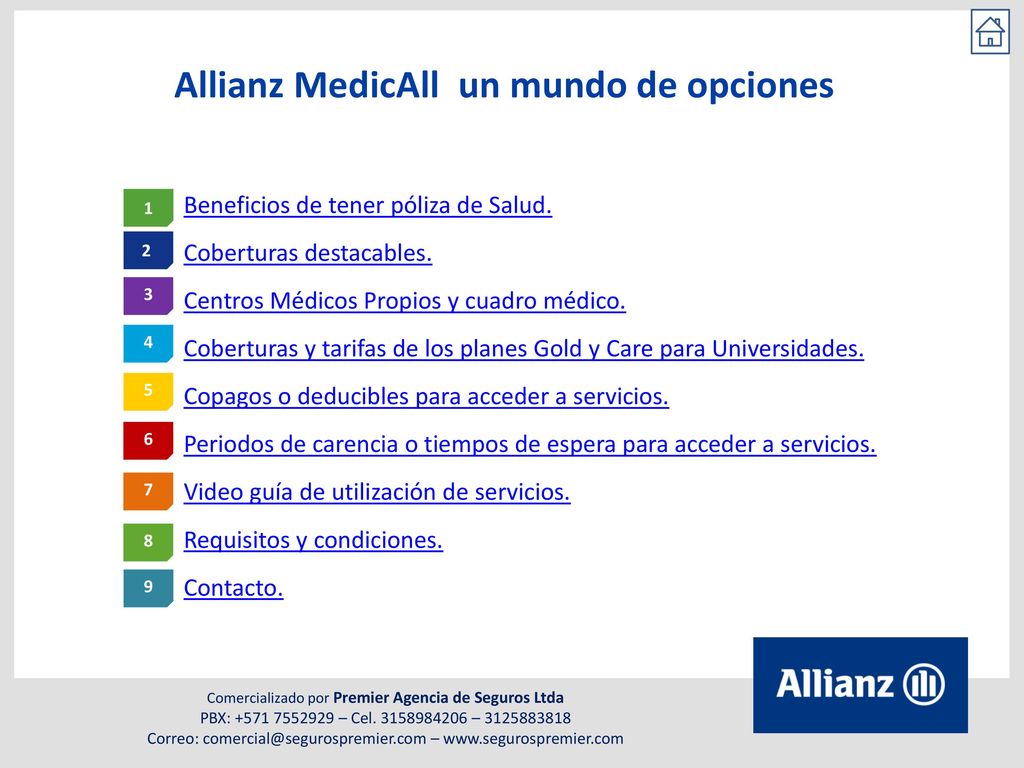 Allianz MedicAll  un mundo de opciones

1 Beneficios de tener póliza de Salud.

2 Coberturas destacables.

3 Centros Médicos Propios y cuadro médico.

4 Coberturas y tarifas de los planes Gold y Care para Universidades.

5 Copagos o deducibles para acceder a servicios.

6 Periodos de carencia o tiempos de espera para acceder a servicios.

7 Video guía de utilización de servicios.

8 Requisitos y condiciones.

9 Contacto.

Allianz

Comercializado por Premier Agencia de Seguros Ltda
PBX: +571 7552929 – Cel. 3158984206 – 3125883818
Correo: comercial@segurospremier.com – www.segurospremier.com